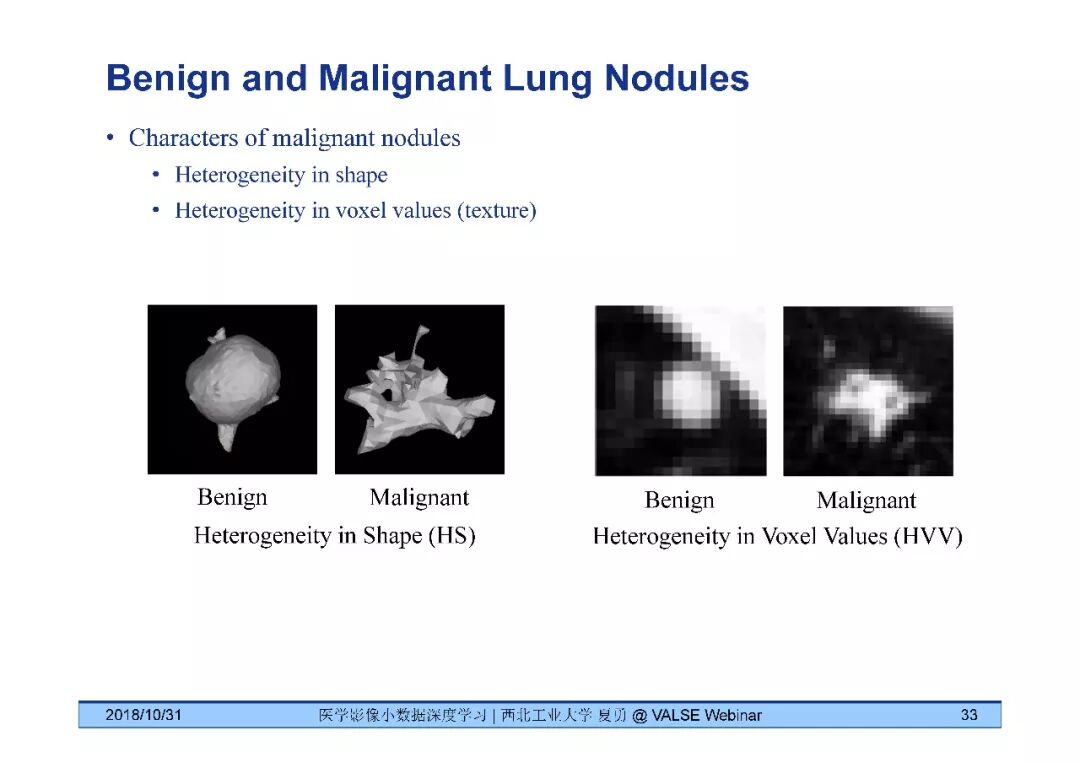 Benign and Malignant Lung Nodules

• Characters of malignant nodules
• Heterogeneity in shape
• Heterogeneity in voxel values (texture)

Benign Malignant
Heterogeneity in Shape (HS)

Benign Malignant
Heterogeneity in Voxel Values (HVV)

2018/10/31 医学影像小数据深度学习 | 西北工业大学 夏勇 @ VALSE Webinar 33